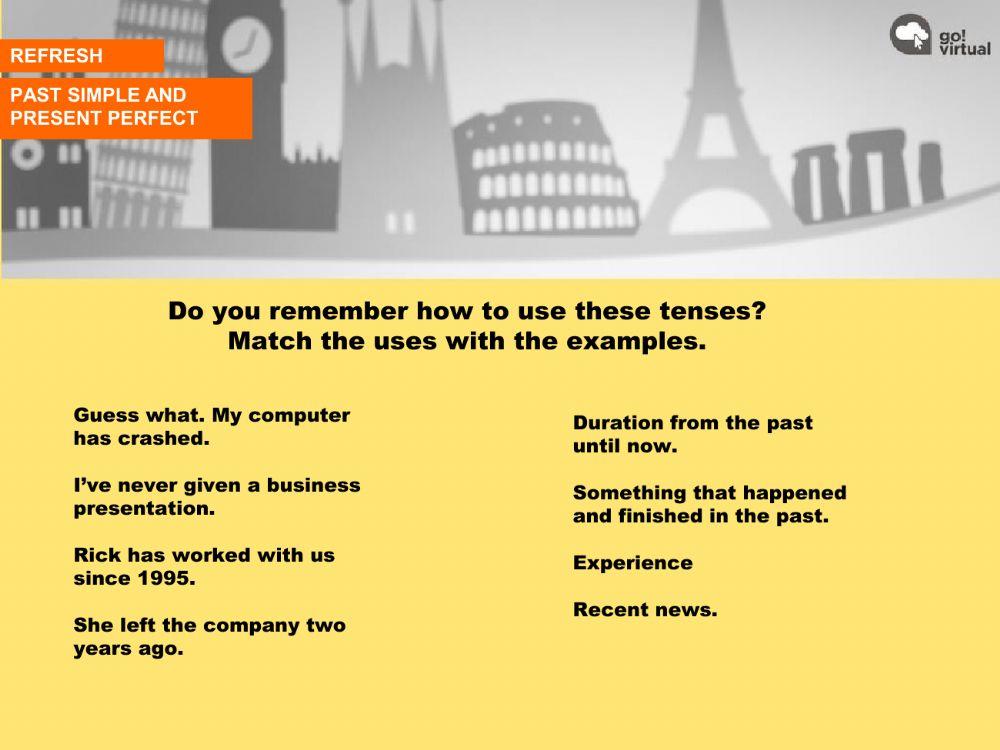 REFRESH

PAST SIMPLE AND PRESENT PERFECT

go! virtual

Do you remember how to use these tenses?
Match the uses with the examples.

Guess what. My computer has crashed.

I've never given a business presentation.

Rick has worked with us since 1995.

She left the company two years ago.

Duration from the past until now.

Something that happened and finished in the past.

Experience

Recent news.